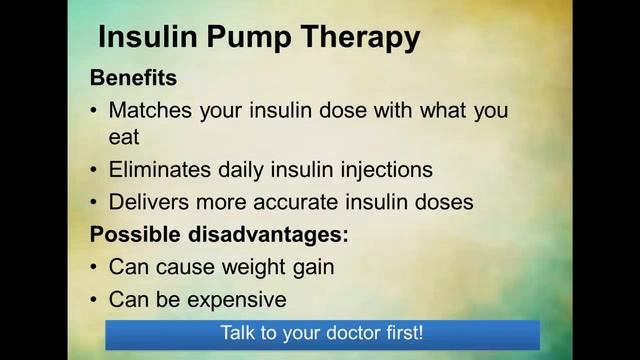 Insulin Pump Therapy

Benefits

• Matches your insulin dose with what you eat

• Eliminates daily insulin injections

• Delivers more accurate insulin doses

Possible disadvantages:

• Can cause weight gain

• Can be expensive

Talk to your doctor first!